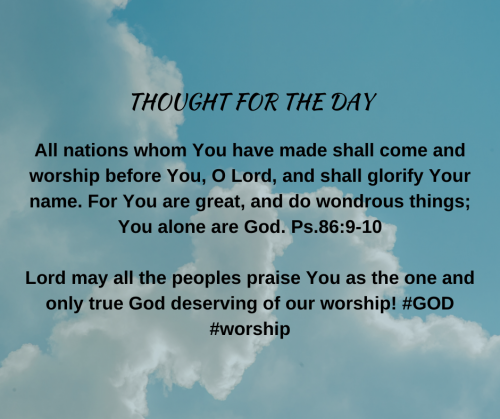 THOUGHT FOR THE DAY

All nations whom You have made shall come and worship before You, O Lord, and shall glorify Your name. For You are great, and do wondrous things; You alone are God. Ps.86:9-10

Lord may all the peoples praise You as the one and only true God deserving of our worship! #GOD #worship